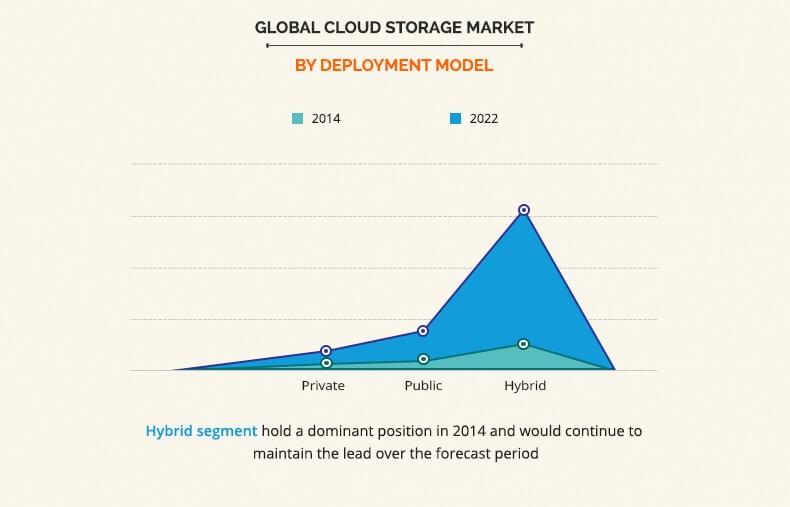 GLOBAL CLOUD STORAGE MARKET

BY DEPLOYMENT MODEL

2014 2022

Private Public Hybrid

Hybrid segment hold a dominant position in 2014 and would continue to maintain the lead over the forecast period